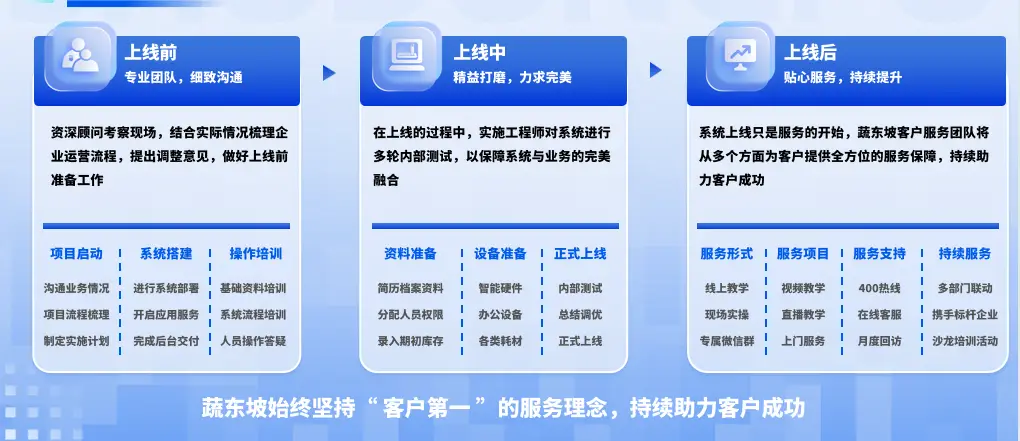 上线前
专业团队，细致沟通

资深顾问考察现场，结合实际情况梳理企业运营流程，提出调整意见，做好上线前准备工作

| 项目启动 | 系统搭建 | 操作培训 |
|---|---|---|
| 沟通业务情况 | 进行系统部署 | 基础资料培训 |
| 项目流程梳理 | 开启应用服务 | 系统流程培训 |
| 制定实施计划 | 完成后台交付 | 人员操作答疑 |

上线中
精益打磨，力求完美

在上线的过程中，实施工程师对系统进行多轮内部测试，以保障系统与业务的完美融合

| 资料准备 | 设备准备 | 正式上线 |
|---|---|---|
| 简历档案资料 | 智能硬件 | 内部测试 |
| 分配人员权限 | 办公设备 | 总结调优 |
| 录入期初库存 | 各类耗材 | 正式上线 |

上线后
贴心服务，持续提升

系统上线只是服务的开始，蔬东坡客户服务团队将从多个方面为客户提供全方位的服务保障，持续助力客户成功

| 服务形式 | 服务项目 | 服务支持 | 持续服务 |
|---|---|---|---|
| 线上教学 | 视频教学 | 400热线 | 多部门联动 |
| 现场实操 | 直播教学 | 在线客服 | 携手标杆企业 |
| 专属微信群 | 上门服务 | 月度回访 | 沙龙培训活动 |

蔬东坡始终坚持“ 客户第一 ”的服务理念，持续助力客户成功